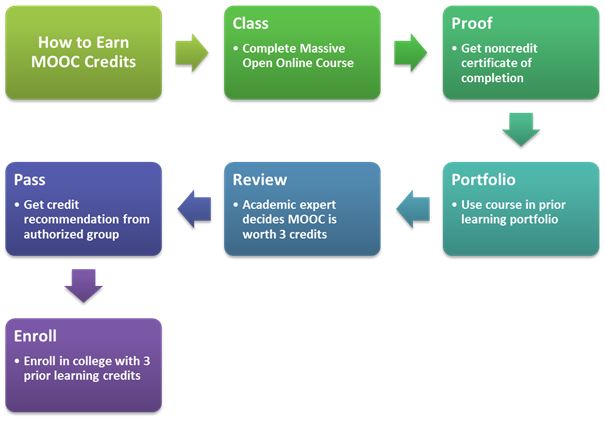 How to Earn MOOC Credits

Class
• Complete Massive Open Online Course

Proof
• Get noncredit certificate of completion

Portfolio
• Use course in prior learning portfolio

Review
• Academic expert decides MOOC is worth 3 credits

Pass
• Get credit recommendation from authorized group

Enroll
• Enroll in college with 3 prior learning credits